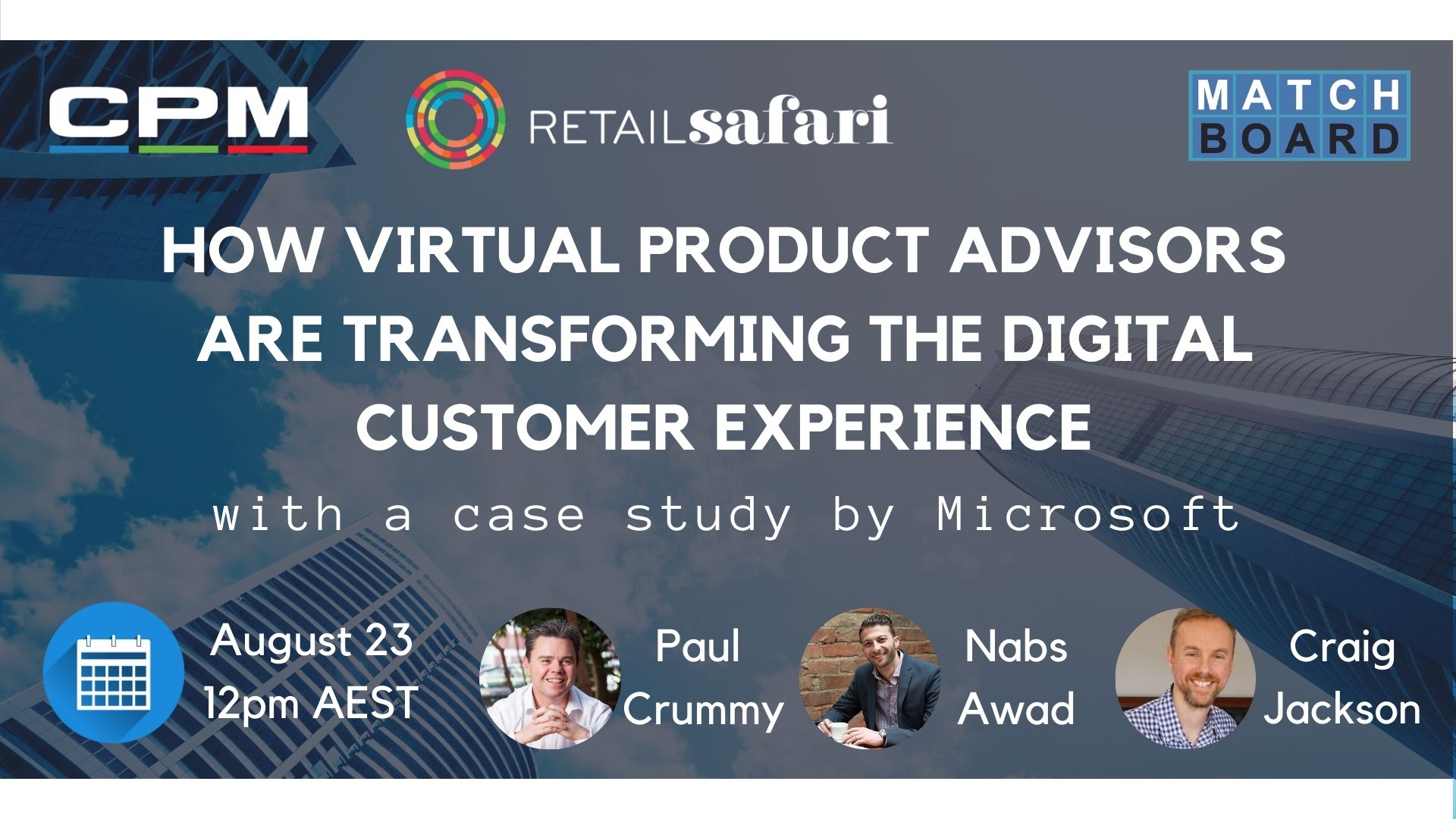 CPM

RETAILsafari

MATCH BOARD

HOW VIRTUAL PRODUCT ADVISORS ARE TRANSFORMING THE DIGITAL CUSTOMER EXPERIENCE

with a case study by Microsoft

August 23
12pm AEST

Paul
Crummy

Nabs
Awad

Craig
Jackson